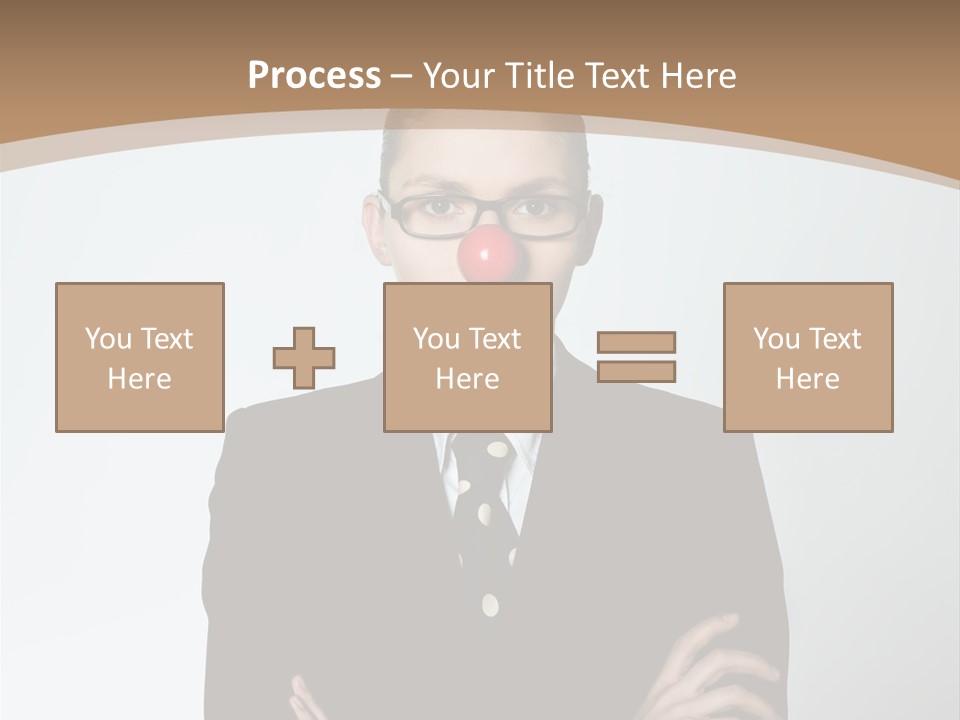 Process – Your Title Text Here

You Text Here

You Text Here

You Text Here